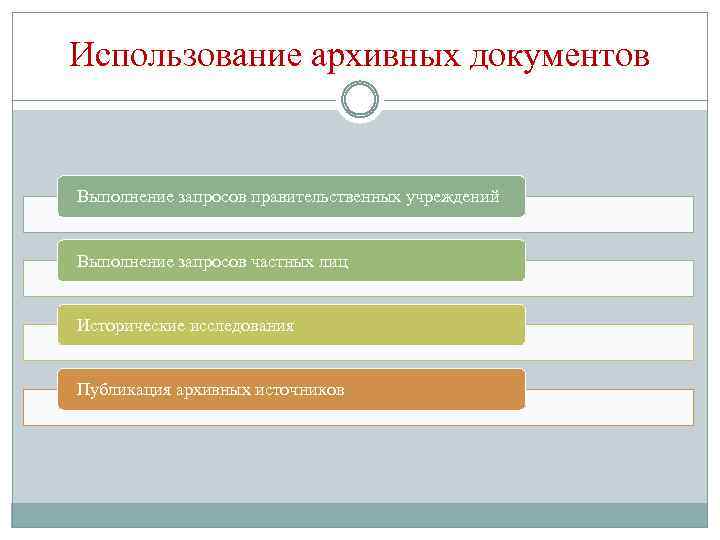 Использование архивных документов

Выполнение запросов правительственных учреждений

Выполнение запросов частных лиц

Исторические исследования

Публикация архивных источников